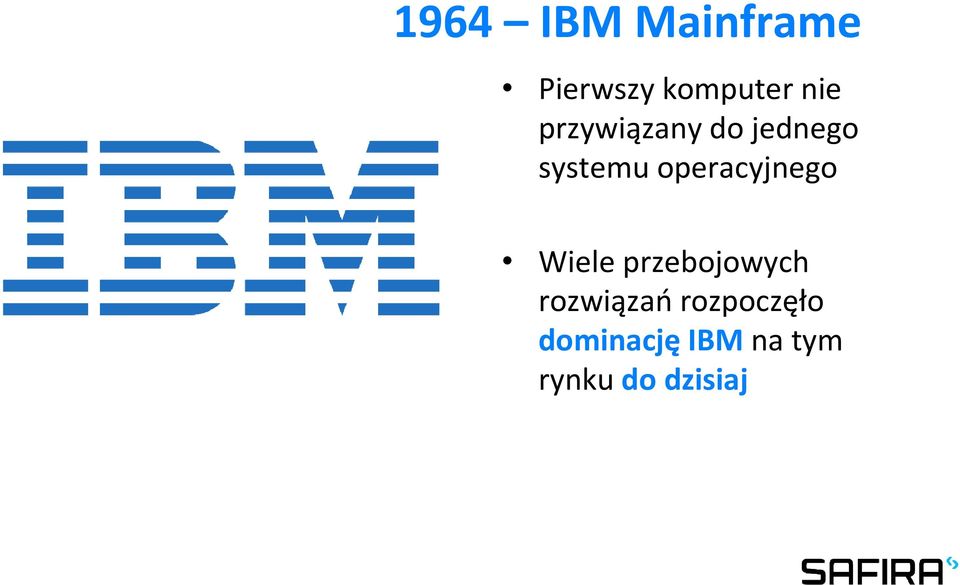 1964 – IBM Mainframe

IBM

• Pierwszy komputer nie przywiązany do jednego systemu operacyjnego

• Wiele przebojowych rozwiązań rozpoczęło dominację IBM na tym rynku do dzisiaj

SAFIRA